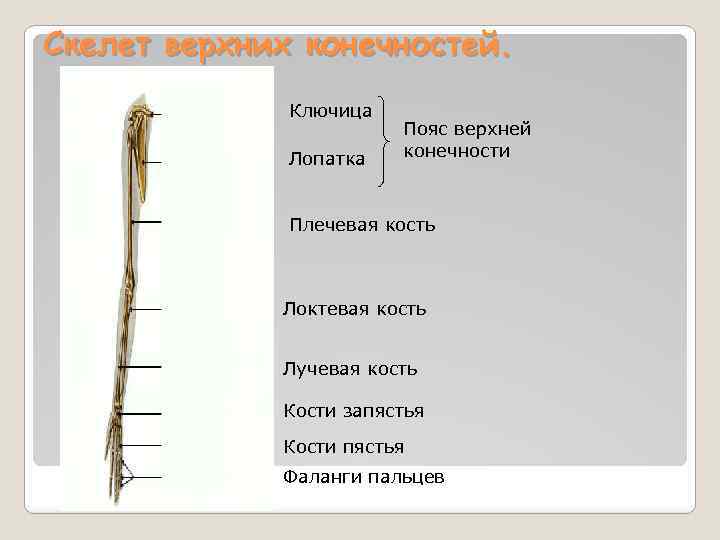 Скелет верхних конечностей.

Ключица

Лопатка

Пояс верхней конечности

Плечевая кость

Локтевая кость

Лучевая кость

Кости запястья

Кости пястья

Фаланги пальцев